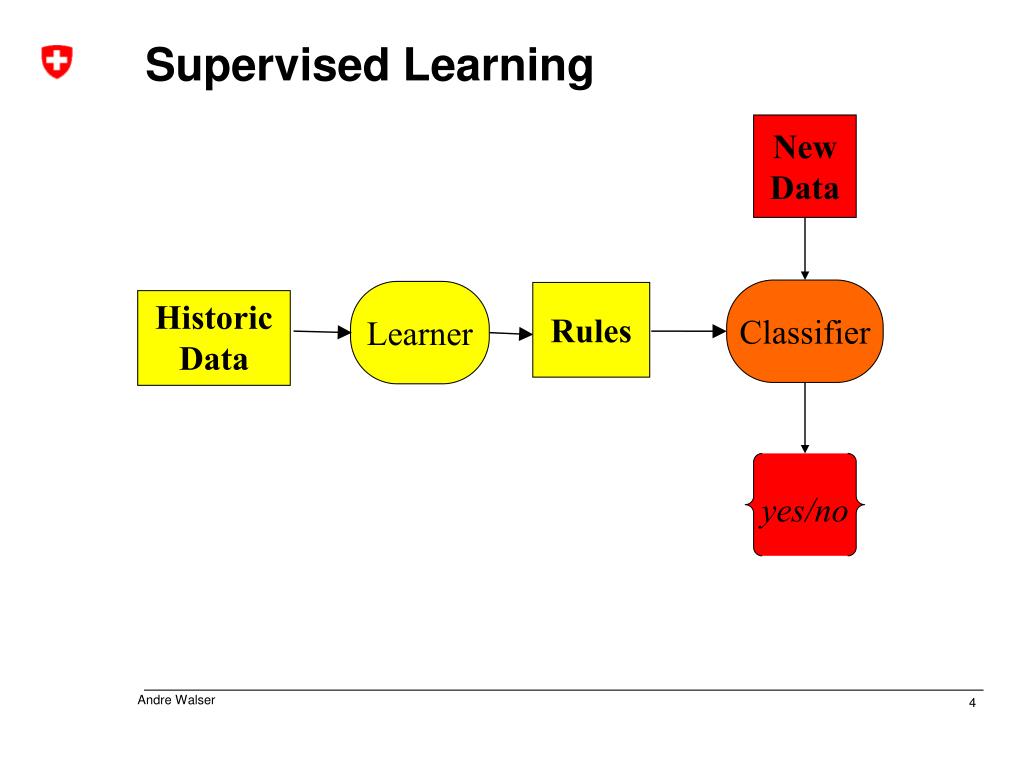 Supervised Learning

New Data

Historic Data

Learner

Rules

Classifier

yes/no

Andre Walser

4